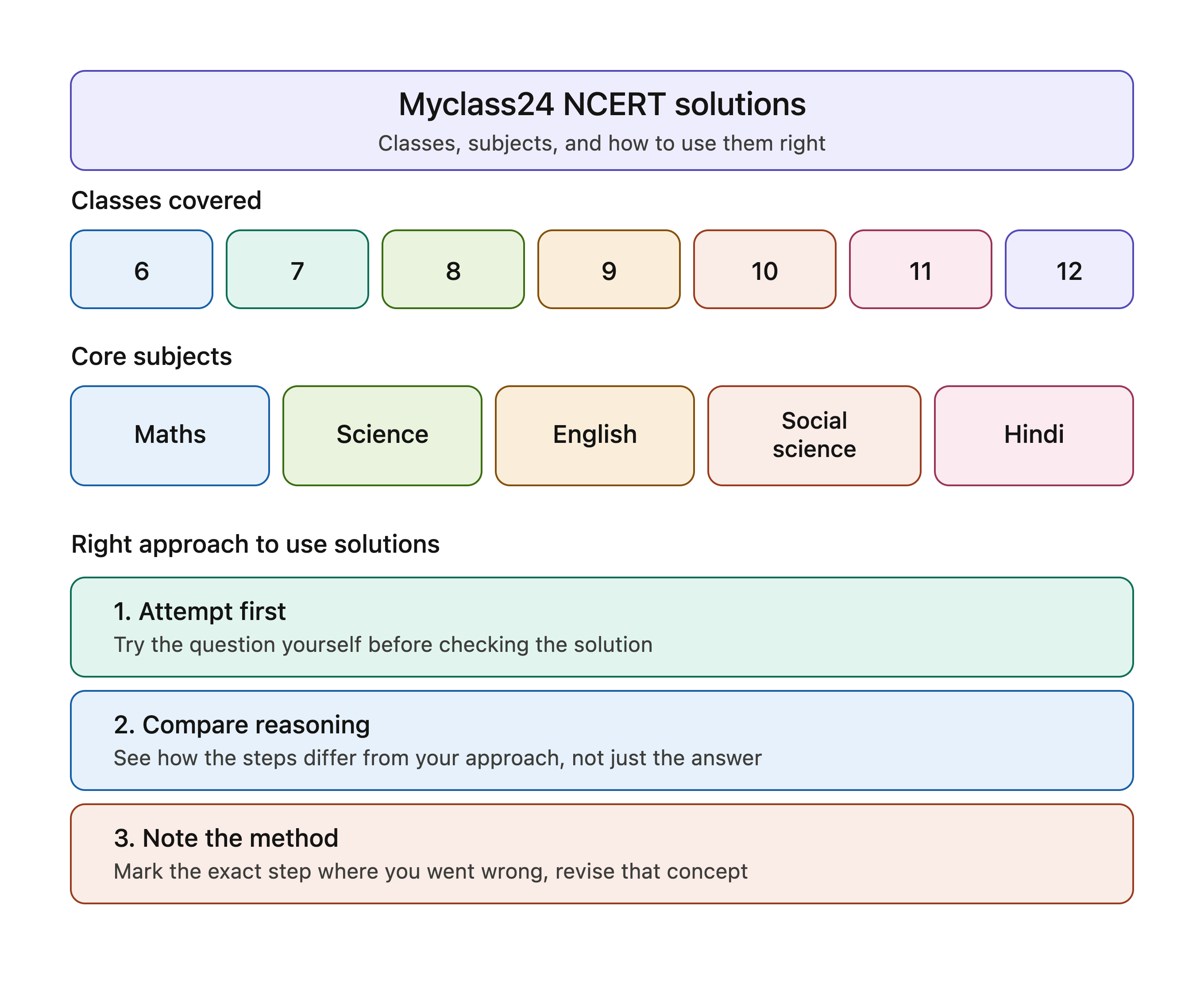 Myclass24 NCERT solutions

Classes, subjects, and how to use them right

Classes covered

6

7

8

9

10

11

12

Core subjects

Maths

Science

English

Social science

Hindi

Right approach to use solutions

1. Attempt first

Try the question yourself before checking the solution

2. Compare reasoning

See how the steps differ from your approach, not just the answer

3. Note the method

Mark the exact step where you went wrong, revise that concept